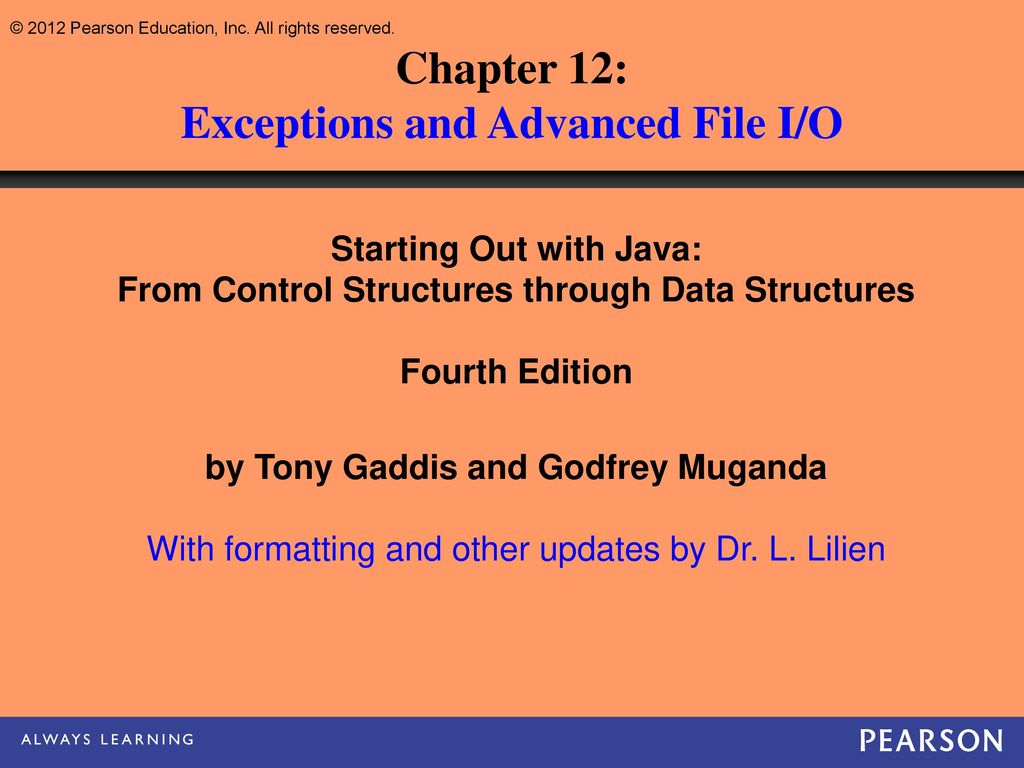 © 2012 Pearson Education, Inc. All rights reserved.

Chapter 12:
Exceptions and Advanced File I/O

Starting Out with Java:
From Control Structures through Data Structures

Fourth Edition

by Tony Gaddis and Godfrey Muganda

With formatting and other updates by Dr. L. Lilien

ALWAYS LEARNING

PEARSON